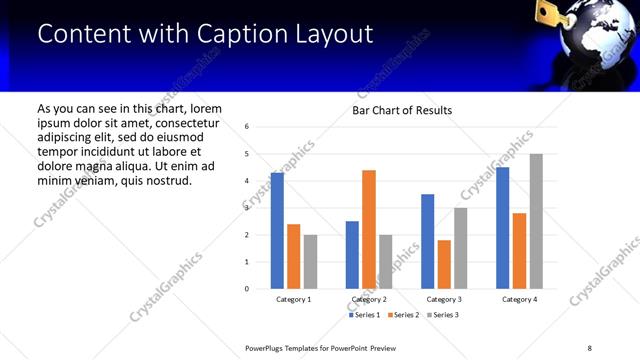 Content with Caption Layout

As you can see in this chart, lorem ipsum dolor sit amet, consectetur adipiscing elit, sed do eiusmod tempor incididunt ut labore et dolore magna aliqua. Ut enim ad minim veniam, quis nostrud.

Bar Chart of Results

6
5
4
3
2
1
0

Category 1
Category 2
Category 3
Category 4

Series 1 Series 2 Series 3

CrystalGraphics

PowerPlugs Templates for PowerPoint Preview

8